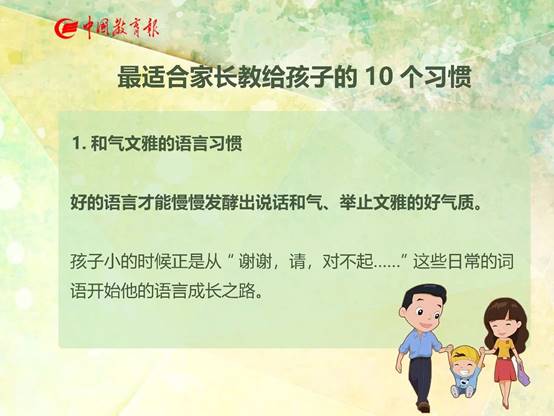 中国教育报

最适合家长教给孩子的 10 个习惯

1. 和气文雅的语言习惯

好的语言才能慢慢发酵出说话和气、举止文雅的好气质。

孩子小的时候正是从“谢谢，请，对不起......”这些日常的词语开始他的语言成长之路。